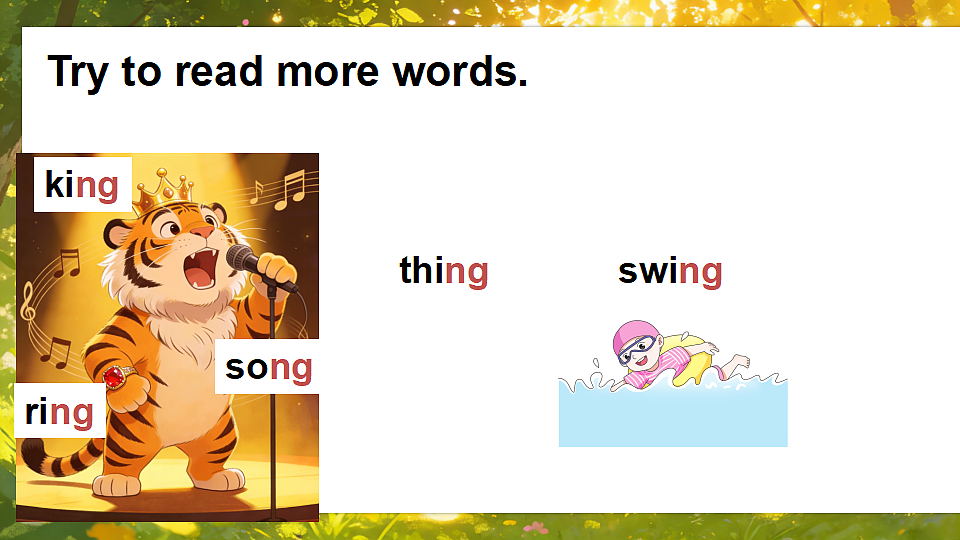 Try to read more words.

king

song

ring

thing

swing